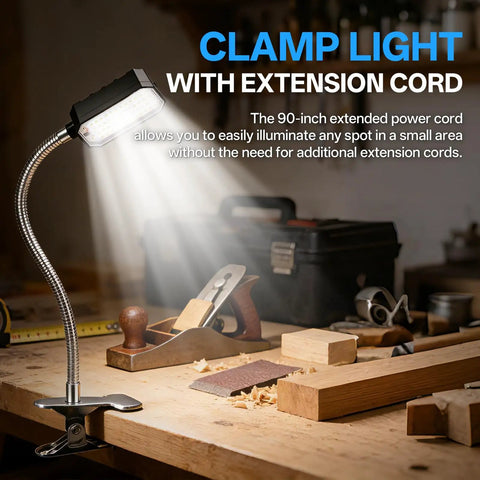 CLAMP LIGHT
WITH EXTENSION CORD

The 90-inch extended power cord allows you to easily illuminate any spot in a small area without the need for additional extension cords.